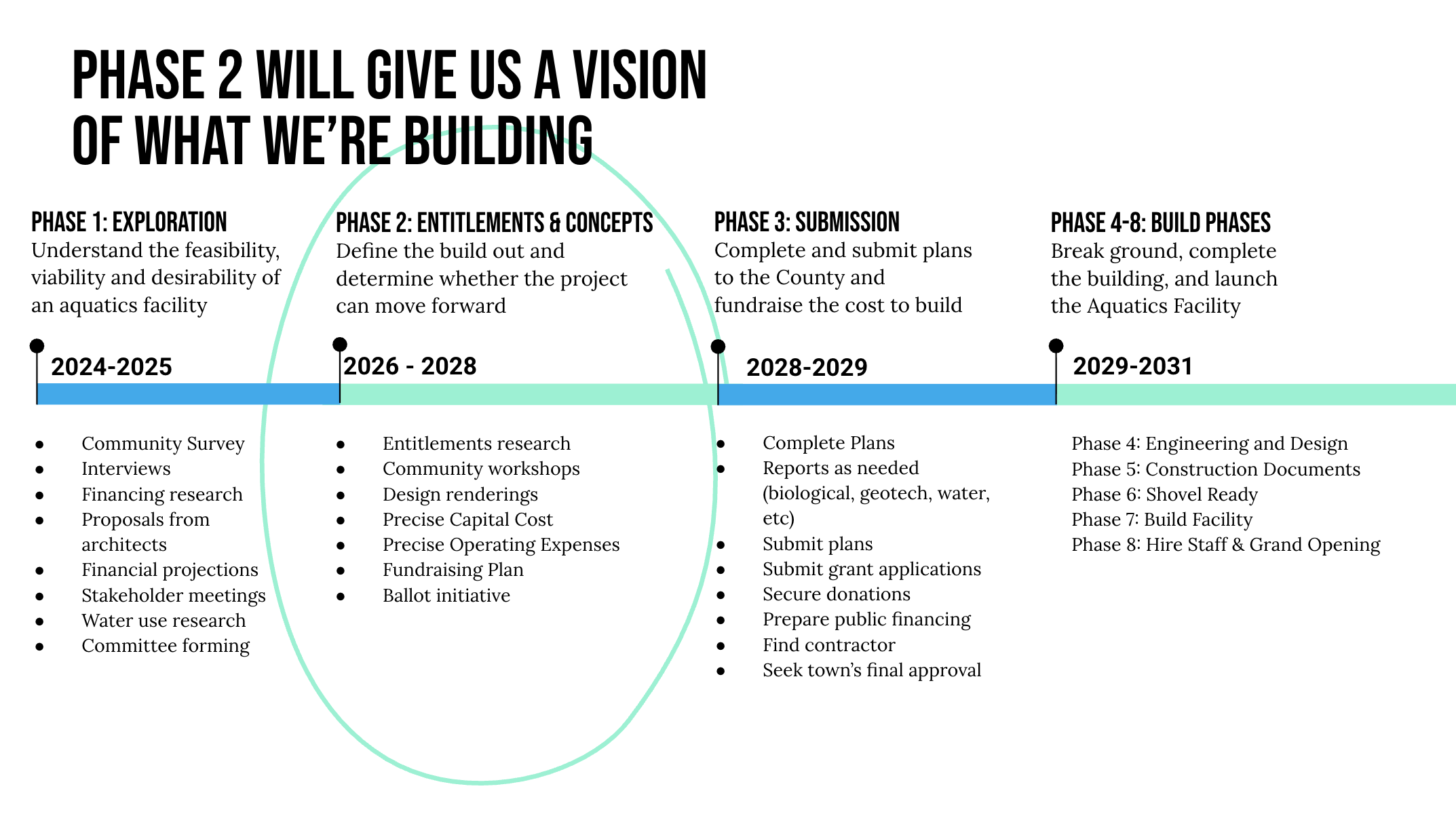 PHASE 2 WILL GIVE US A VISION OF WHAT WE'RE BUILDING

PHASE 1: EXPLORATION
Understand the feasibility, viability and desirability of an aquatics facility

2024-2025

- Community Survey
- Interviews
- Financing research
- Proposals from architects
- Financial projections
- Stakeholder meetings
- Water use research
- Committee forming

PHASE 2: ENTITLEMENTS & CONCEPTS
Define the build out and determine whether the project can move forward

2026 - 2028

- Entitlements research
- Community workshops
- Design renderings
- Precise Capital Cost
- Precise Operating Expenses
- Fundraising Plan
- Ballot initiative

PHASE 3: SUBMISSION
Complete and submit plans to the County and fundraise the cost to build

2028-2029

- Complete Plans
- Reports as needed (biological, geotech, water, etc)
- Submit plans
- Submit grant applications
- Secure donations
- Prepare public financing
- Find contractor
- Seek town's final approval

PHASE 4-8: BUILD PHASES
Break ground, complete the building, and launch the Aquatics Facility

2029-2031

Phase 4: Engineering and Design
Phase 5: Construction Documents
Phase 6: Shovel Ready
Phase 7: Build Facility
Phase 8: Hire Staff & Grand Opening